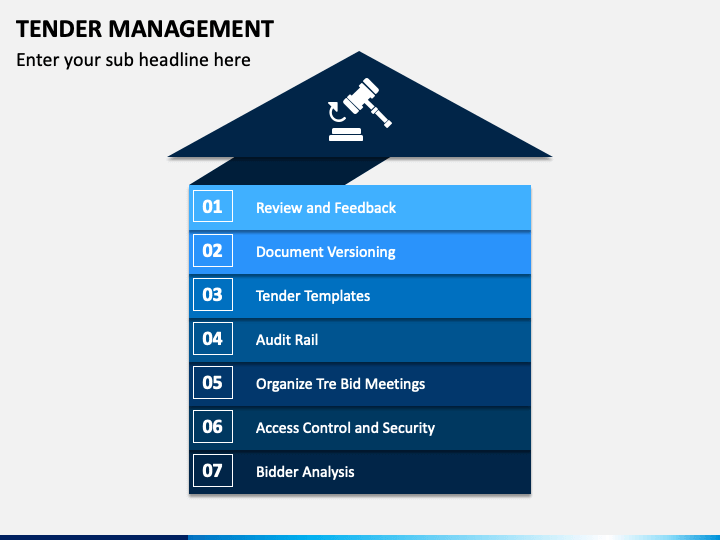 TENDER MANAGEMENT

Enter your sub headline here

01 Review and Feedback

02 Document Versioning

03 Tender Templates

04 Audit Rail

05 Organize Tre Bid Meetings

06 Access Control and Security

07 Bidder Analysis